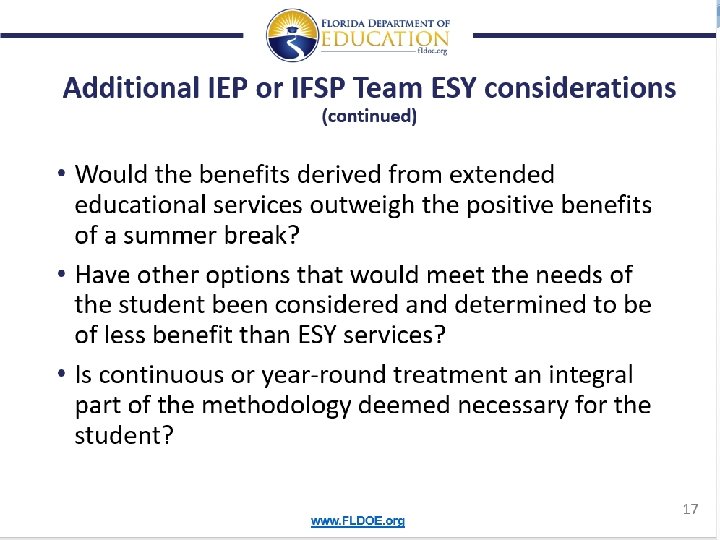 FLORIDA DEPARTMENT OF EDUCATION
fldoe.org

Additional IEP or IFSP Team ESY considerations
(continued)

• Would the benefits derived from extended educational services outweigh the positive benefits of a summer break?

• Have other options that would meet the needs of the student been considered and determined to be of less benefit than ESY services?

• Is continuous or year-round treatment an integral part of the methodology deemed necessary for the student?

17

www.FLDOE.org